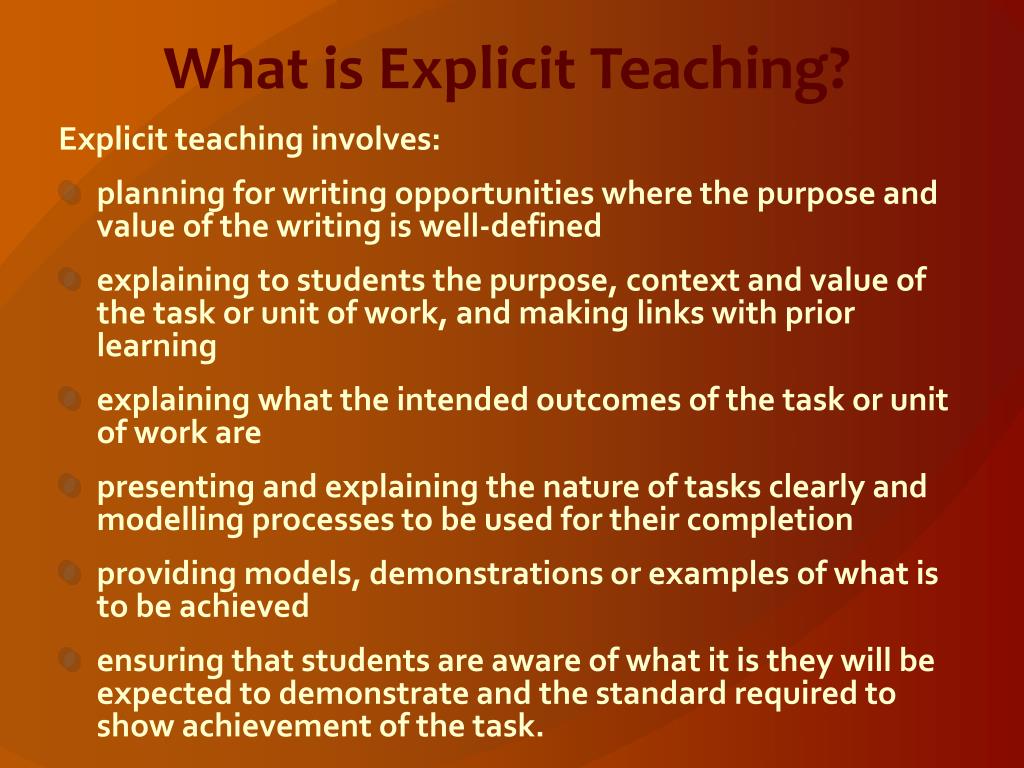 What is Explicit Teaching?

Explicit teaching involves:

- planning for writing opportunities where the purpose and value of the writing is well-defined
- explaining to students the purpose, context and value of the task or unit of work, and making links with prior learning
- explaining what the intended outcomes of the task or unit of work are
- presenting and explaining the nature of tasks clearly and modelling processes to be used for their completion
- providing models, demonstrations or examples of what is to be achieved
- ensuring that students are aware of what it is they will be expected to demonstrate and the standard required to show achievement of the task.